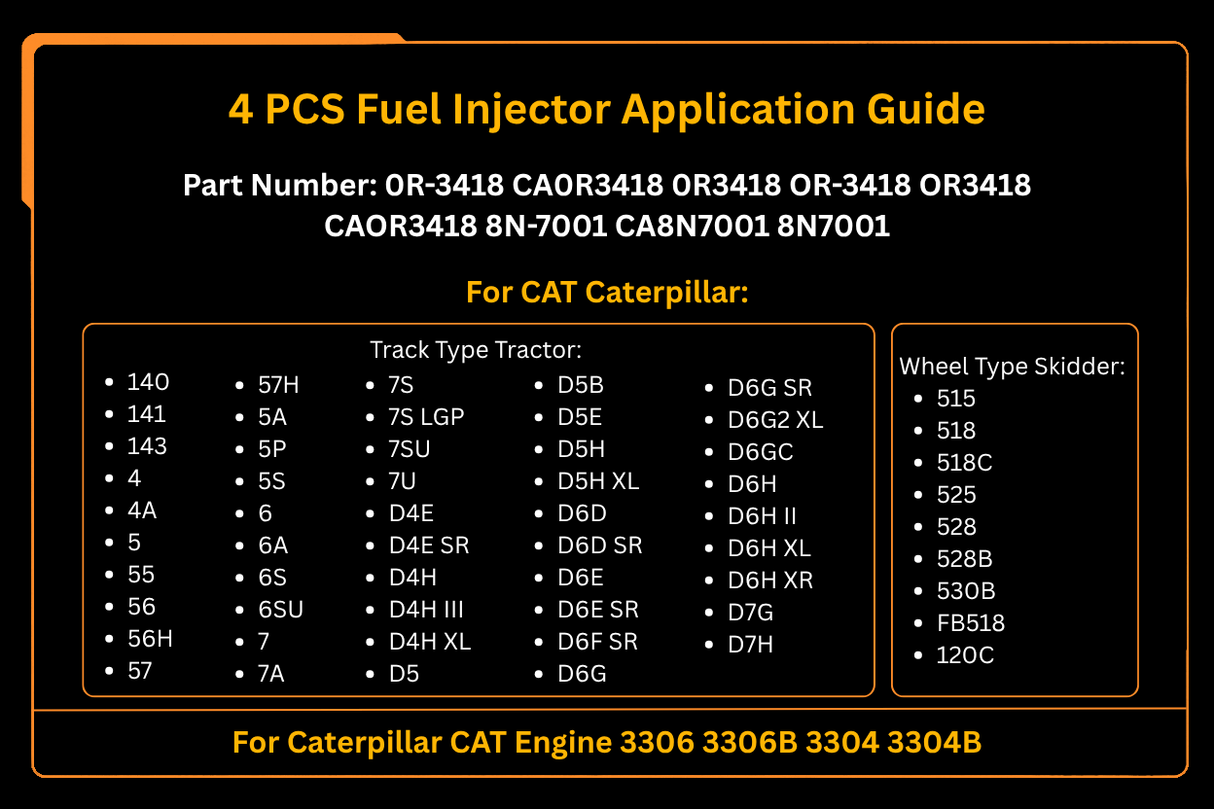 4 PCS Fuel Injector Application Guide

Part Number: 0R-3418 CA0R3418 0R3418 OR-3418 OR3418 CAOR3418 8N-7001 CA8N7001 8N7001

For CAT Caterpillar:

Track Type Tractor:

- 140
- 141
- 143
- 4
- 4A
- 5
- 55
- 56
- 56H
- 57

- 57H
- 5A
- 5P
- 5S
- 6
- 6A
- 6S
- 6SU
- 7
- 7A

- 7S
- 7S LGP
- 7SU
- 7U
- D4E
- D4E SR
- D4H
- D4H III
- D4H XL
- D5

- D5B
- D5E
- D5H
- D5H XL
- D6D
- D6D SR
- D6E
- D6E SR
- D6F SR
- D6G

- D6G SR
- D6G2 XL
- D6GC
- D6H
- D6H II
- D6H XL
- D6H XR
- D7G
- D7H

Wheel Type Skidder:

- 515
- 518
- 518C
- 525
- 528
- 528B
- 530B
- FB518
- 120C

For Caterpillar CAT Engine 3306 3306B 3304 3304B